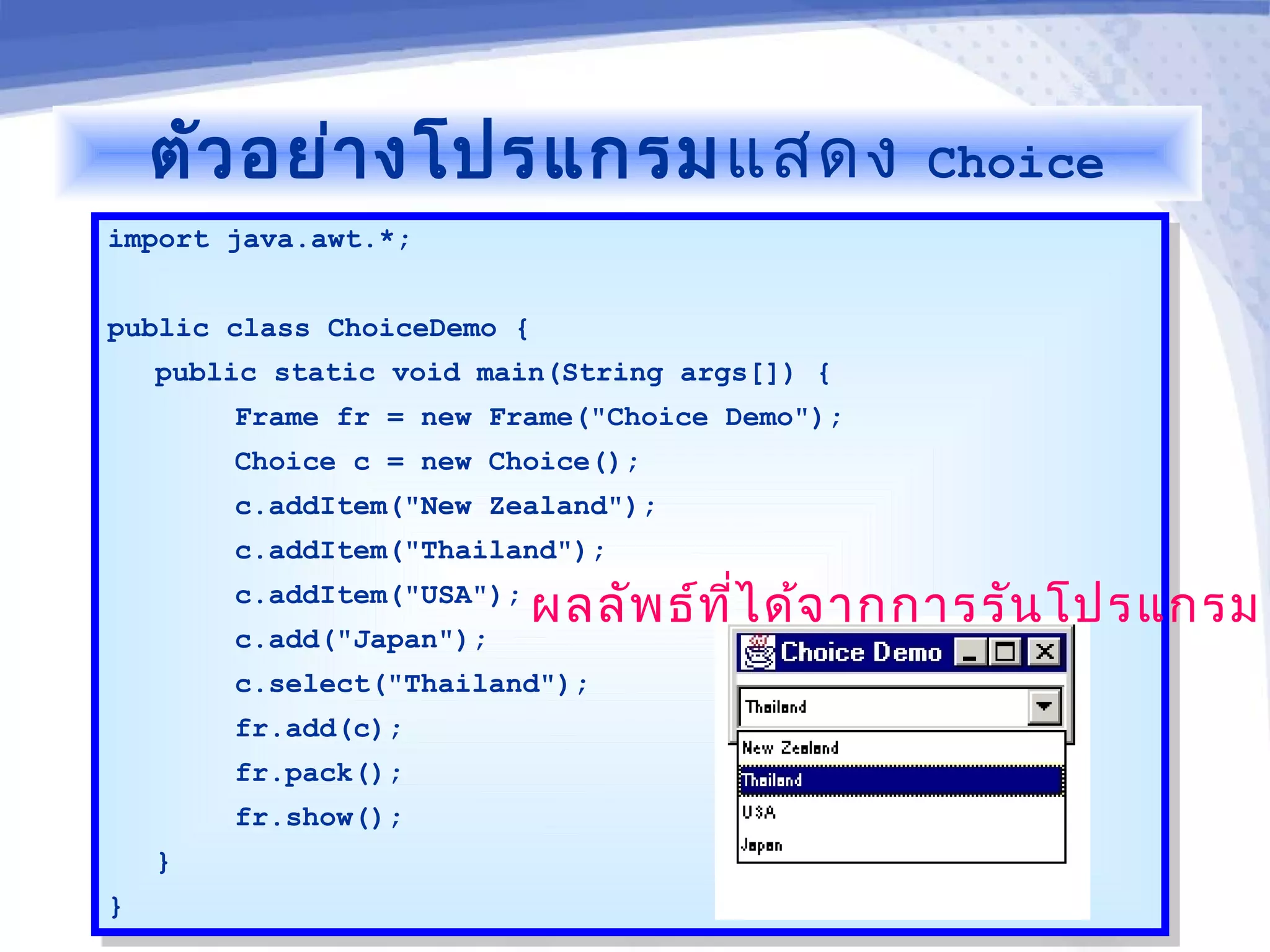 ตัวอย่างโปรแกรมแสดง Choice

import java.awt.*;

public class ChoiceDemo {
public static void main(String args[]) {
Frame fr = new Frame("Choice Demo");
Choice c = new Choice();
c.addItem("New Zealand");
c.addItem("Thailand");
c.addItem("USA");
c.add("Japan");
c.select("Thailand");
fr.add(c);
fr.pack();
fr.show();
}
}

ผลลัพธ์ที่ได้จากการรันโปรแกรม

Choice Demo

Thailand

New Zealand
Thailand
USA
Japan